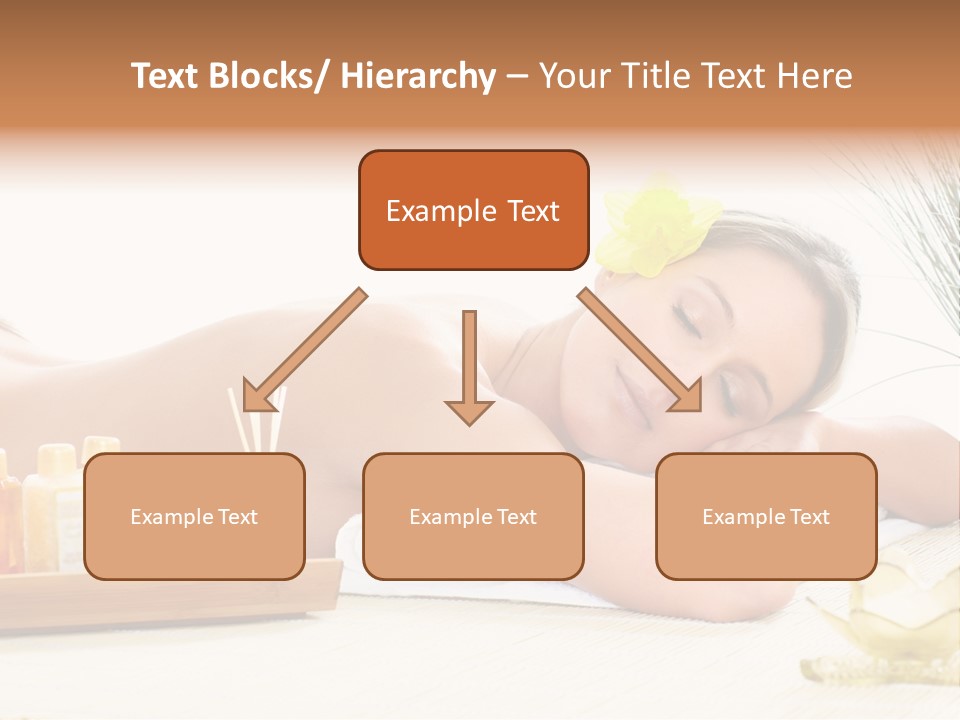 Text Blocks/ Hierarchy – Your Title Text Here

Example Text

Example Text

Example Text

Example Text